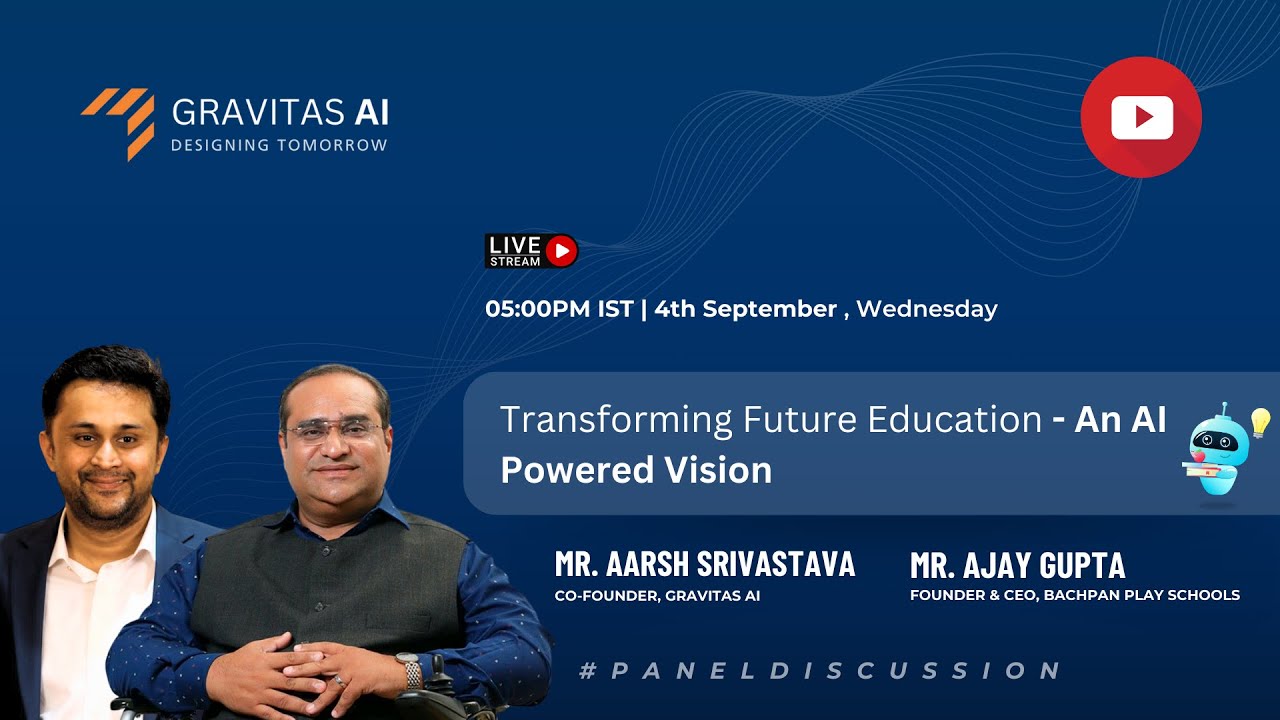 GRAVITAS AI
DESIGNING TOMORROW

LIVE
STREAM

05:00PM IST | 4th September , Wednesday

Transforming Future Education - An AI Powered Vision

MR. AARSH SRIVASTAVA
CO-FOUNDER, GRAVITAS AI

MR. AJAY GUPTA
FOUNDER & CEO, BACHPAN PLAY SCHOOLS

#PANELDISCUSSION